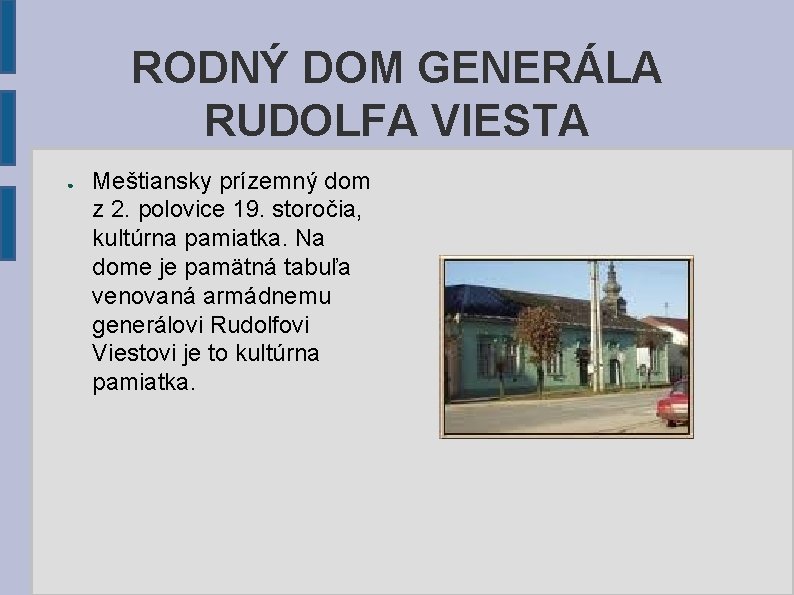 RODNÝ DOM GENERÁLA RUDOLFA VIESTA

● Meštiansky prízemný dom z 2. polovice 19. storočia, kultúrna pamiatka. Na dome je pamätná tabuľa venovaná armádnemu generálovi Rudolfovi Viestovi je to kultúrna pamiatka.